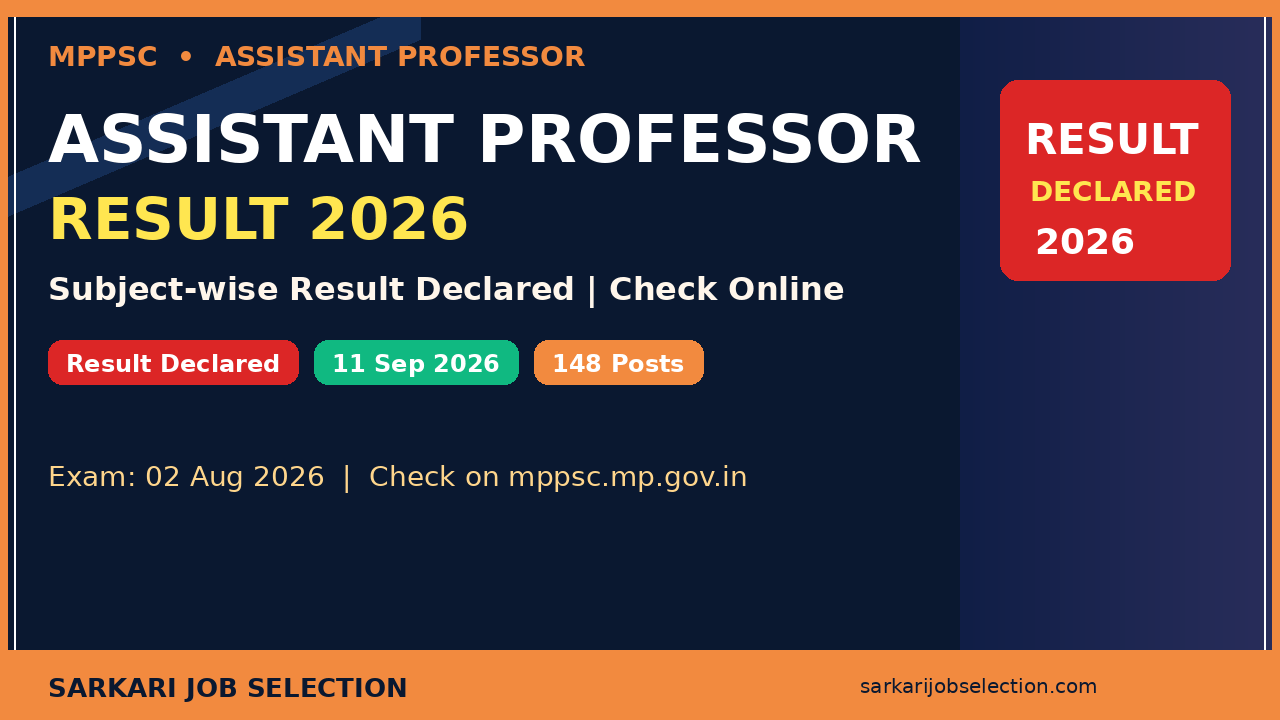 MPPSC • ASSISTANT PROFESSOR

ASSISTANT PROFESSOR

RESULT 2026

Subject-wise Result Declared | Check Online

Result Declared 11 Sep 2026 148 Posts

Exam: 02 Aug 2026 | Check on mppsc.mp.gov.in

RESULT
DECLARED
2026

SARKARI JOB SELECTION

sarkarijobselection.com